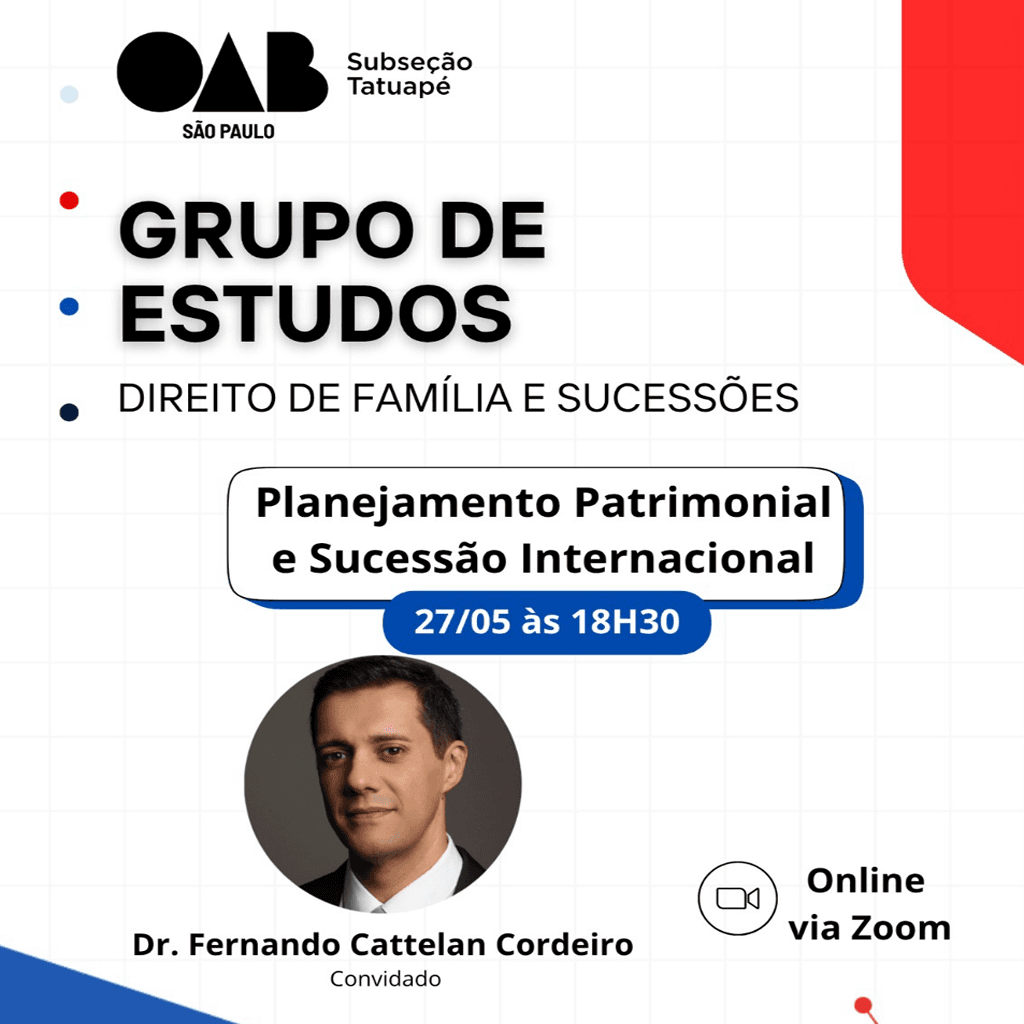 OAB
SÃO PAULO
Subseção Tatuapé

GRUPO DE ESTUDOS

DIREITO DE FAMÍLIA E SUCESSÕES

Planejamento Patrimonial e Sucessão Internacional

27/05 às 18H30

Dr. Fernando Cattelan Cordeiro
Convidado

Online via Zoom